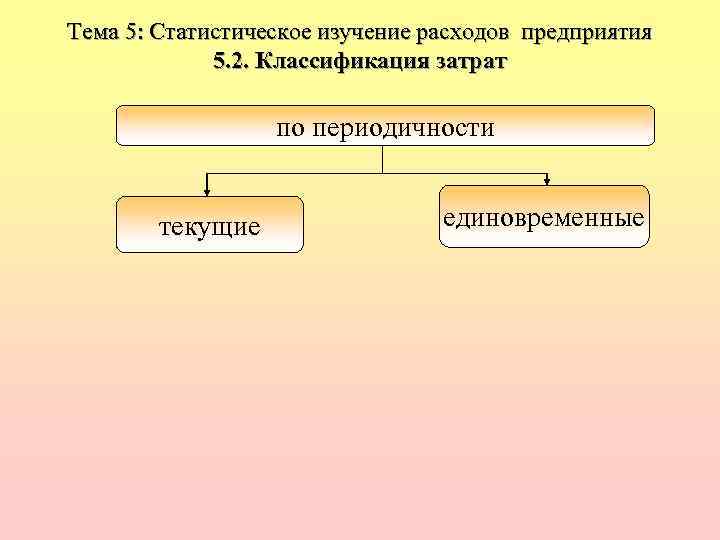 Тема 5: Статистическое изучение расходов предприятия
5.2. Классификация затрат

по периодичности

текущие

единовременные